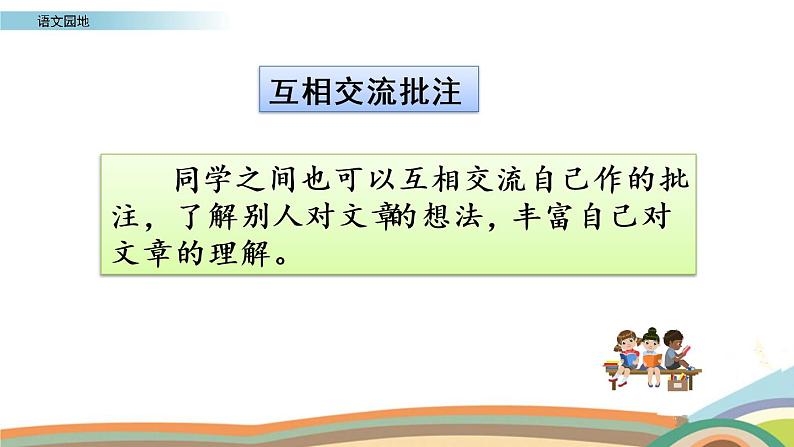 语文园地

互相交流批注

同学之间也可以互相交流自己作的批注，了解别人对文章的想法，丰富自己对文章的理解。